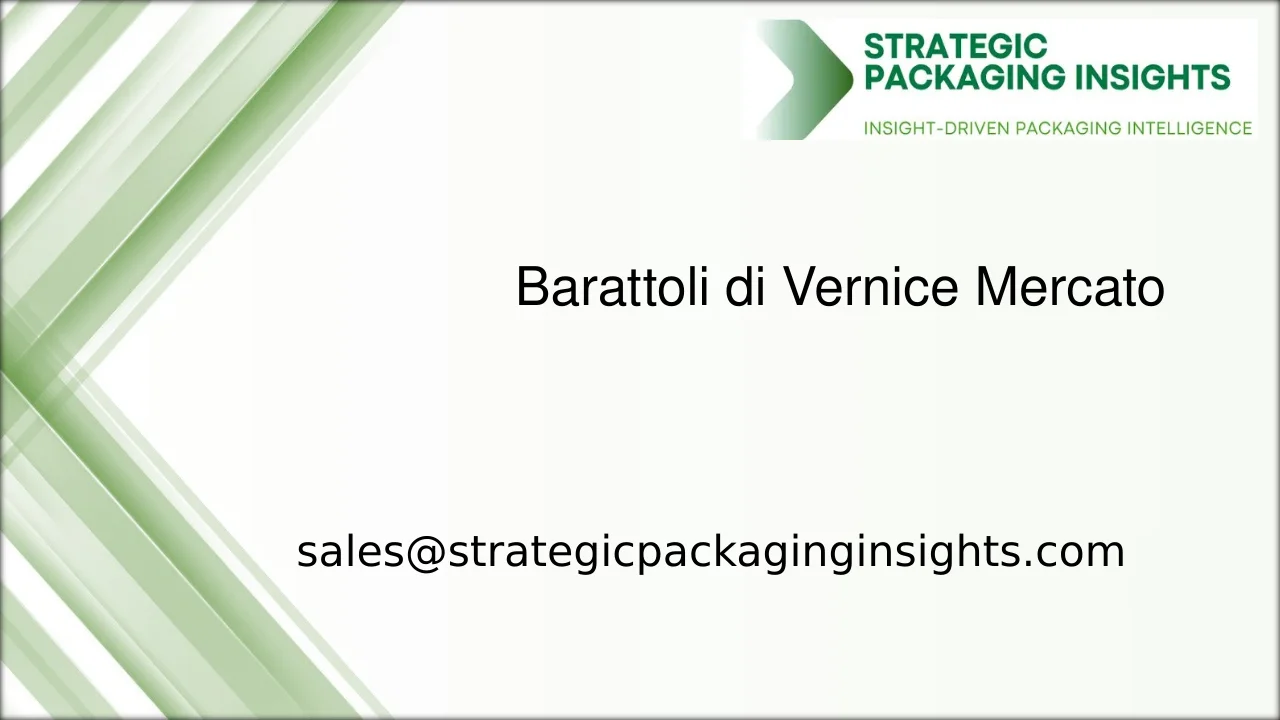 STRATEGIC PACKAGING INSIGHTS
INSIGHT-DRIVEN PACKAGING INTELLIGENCE

Barattoli di Vernice Mercato

sales@strategicpackaginginsights.com